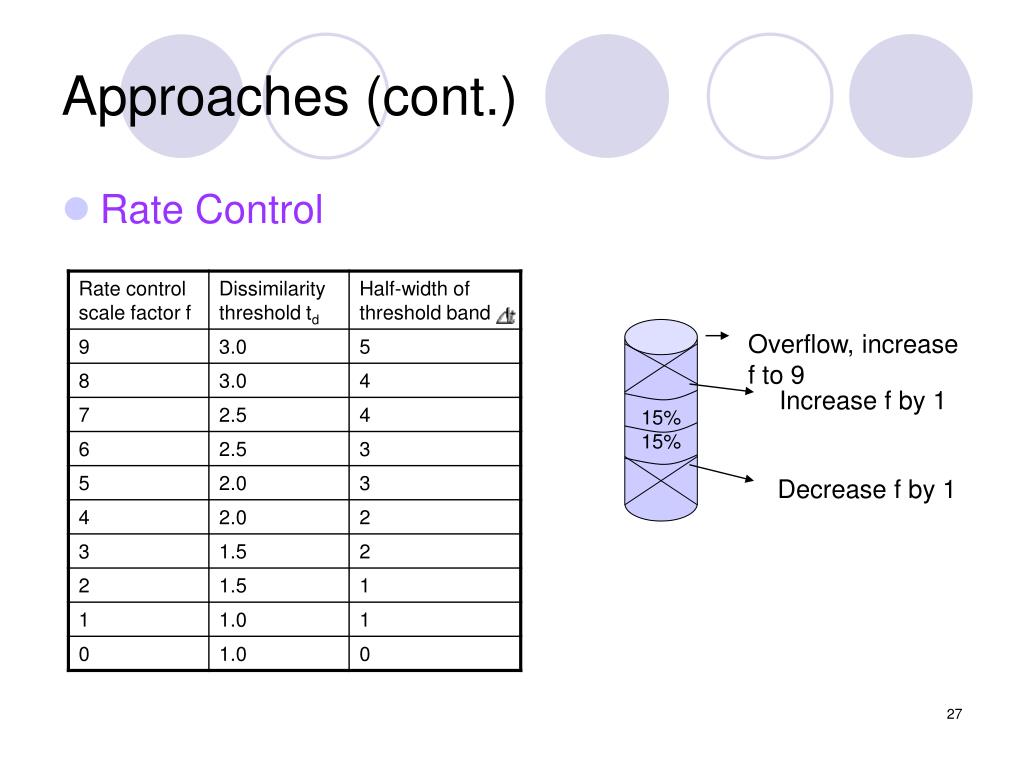 Approaches (cont.)

Rate Control

| Rate control scale factor f | Dissimilarity threshold $t_d$ | Half-width of threshold band $\Delta t$ |
|---|---|---|
| 9 | 3.0 | 5 |
| 8 | 3.0 | 4 |
| 7 | 2.5 | 4 |
| 6 | 2.5 | 3 |
| 5 | 2.0 | 3 |
| 4 | 2.0 | 2 |
| 3 | 1.5 | 2 |
| 2 | 1.5 | 1 |
| 1 | 1.0 | 1 |
| 0 | 1.0 | 0 |

Overflow, increase f to 9

Increase f by 1

15%

15%

Decrease f by 1

27